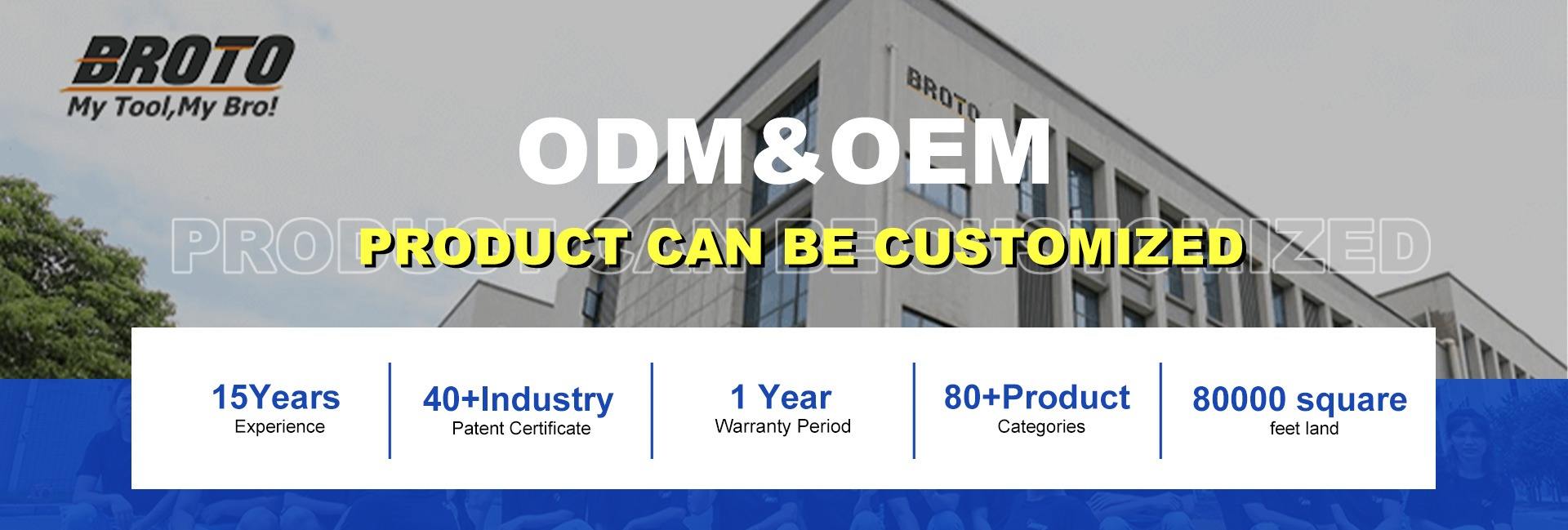 BROTO
My Tool,My Bro!

BROTO

ODM&OEM

PRODUCT CAN BE CUSTOMIZED

PRODUCT CAN BE CUSTOMIZED

15Years
Experience

40+Industry
Patent Certificate

1 Year
Warranty Period

80+Product
Categories

80000 square
feet land